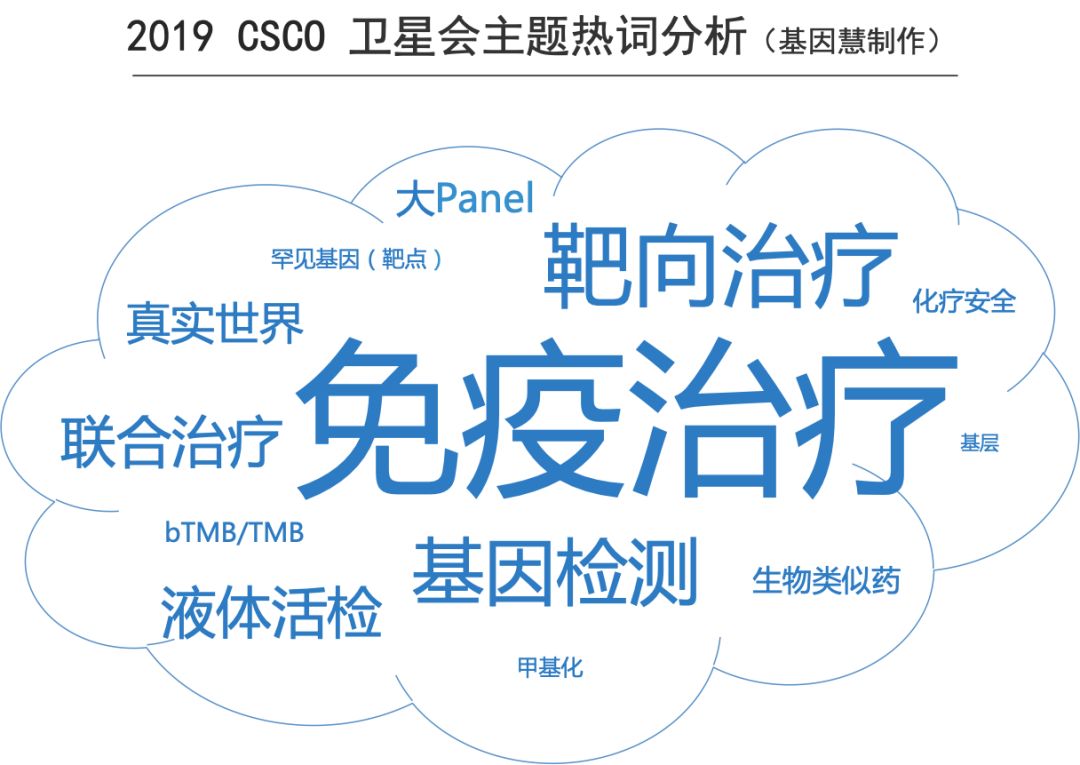 2019 CSCO 卫星会主题热词分析（基因慧制作）

大Panel

罕见基因（靶点）

靶向治疗

化疗安全

真实世界

免疫治疗

联合治疗

基层

bTMB/TMB

基因检测

生物类似药

液体活检

甲基化